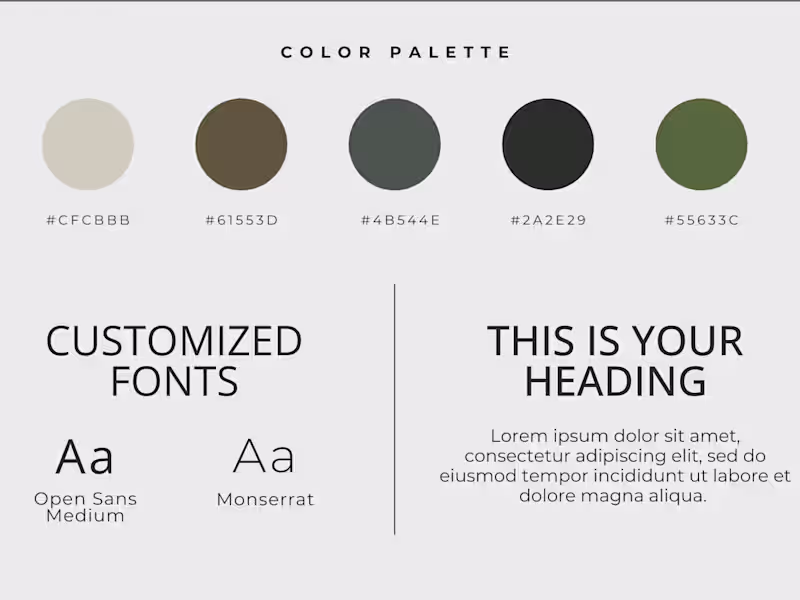 COLOR PALETTE

#CFCBBB

#61553D

#4B544E

#2A2E29

#55633C

CUSTOMIZED FONTS

Aa

Open Sans Medium

Aa

Monserrat

THIS IS YOUR HEADING

Lorem ipsum dolor sit amet, consectetur adipiscing elit, sed do eiusmod tempor incididunt ut labore et dolore magna aliqua.